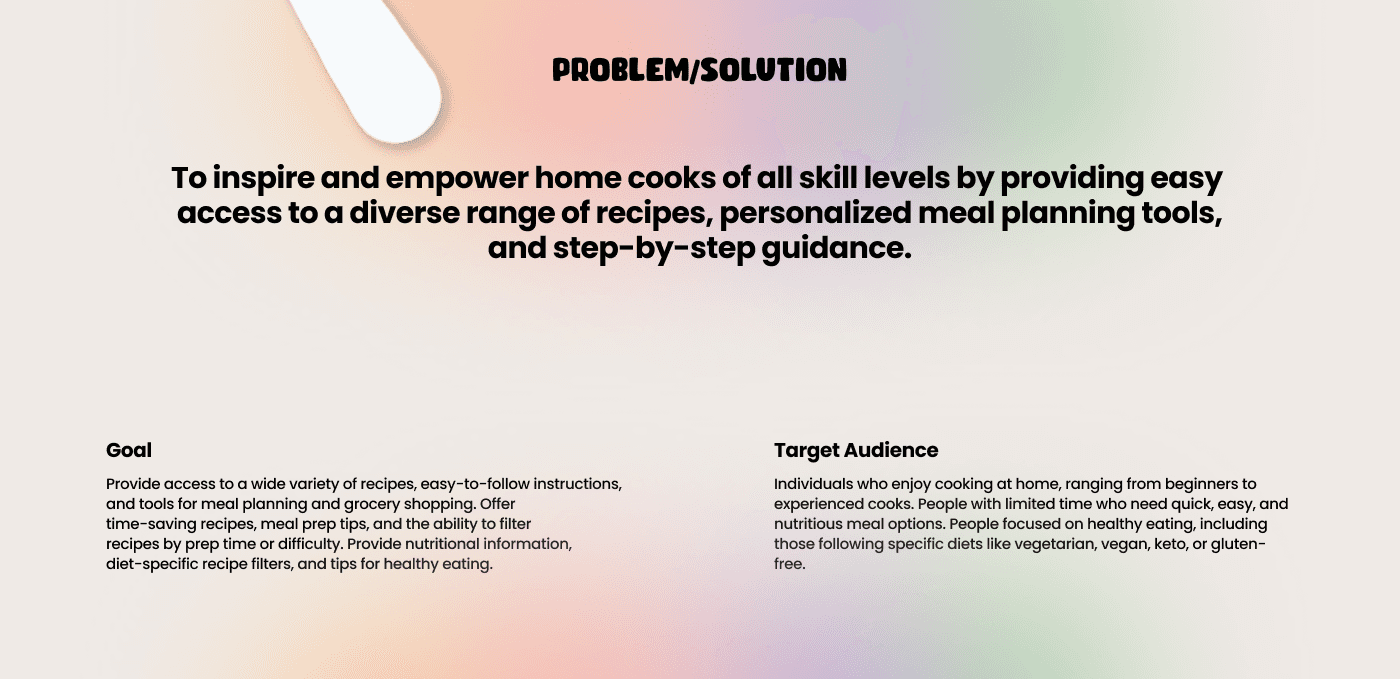 PROBLEM/SOLUTION

To inspire and empower home cooks of all skill levels by providing easy access to a diverse range of recipes, personalized meal planning tools, and step-by-step guidance.

Goal

Provide access to a wide variety of recipes, easy-to-follow instructions, and tools for meal planning and grocery shopping. Offer time-saving recipes, meal prep tips, and the ability to filter recipes by prep time or difficulty. Provide nutritional information, diet-specific recipe filters, and tips for healthy eating.

Target Audience

Individuals who enjoy cooking at home, ranging from beginners to experienced cooks. People with limited time who need quick, easy, and nutritious meal options. People focused on healthy eating, including those following specific diets like vegetarian, vegan, keto, or gluten-free.